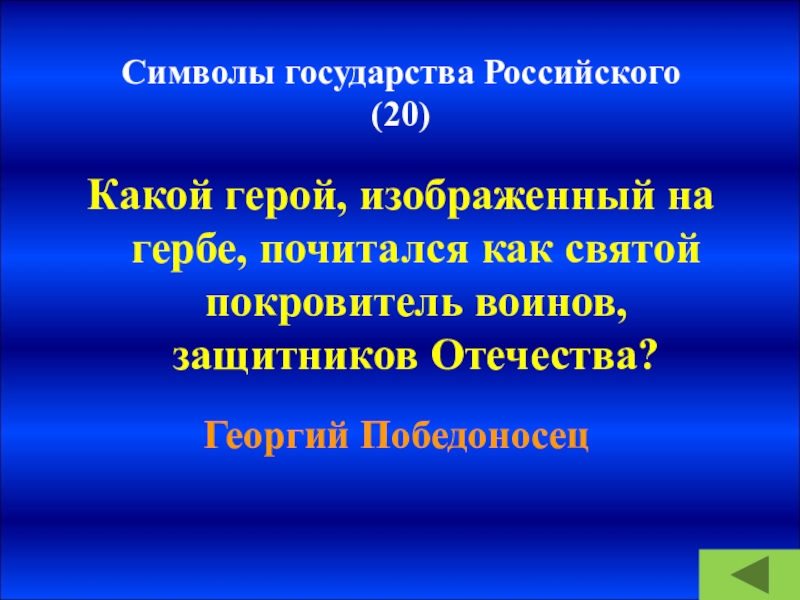 Символы государства Российского (20)

Какой герой, изображенный на гербе, почитался как святой покровитель воинов, защитников Отечества?

Георгий Победоносец